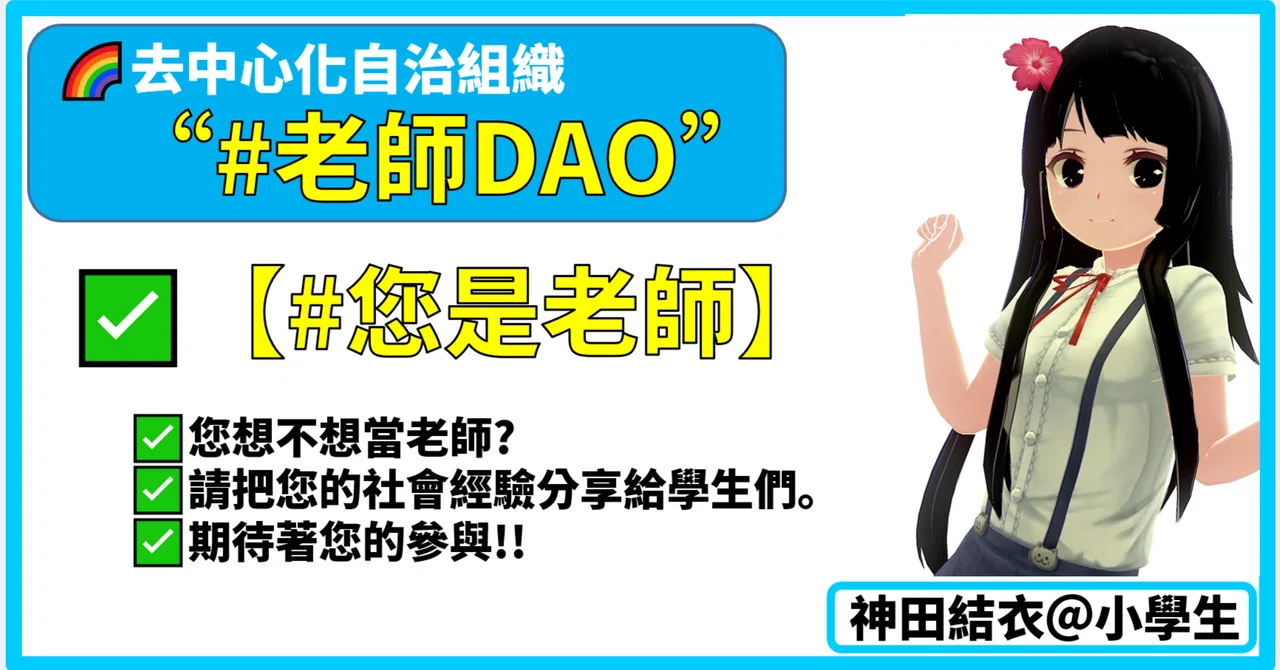 🌈去中心化自治組織
“#老師DAO”

✅ 【#您是老師】

✅您想不想當老師?
✅請把您的社會經驗分享給學生們。
✅期待著您的參與!!

神田結衣@小學生